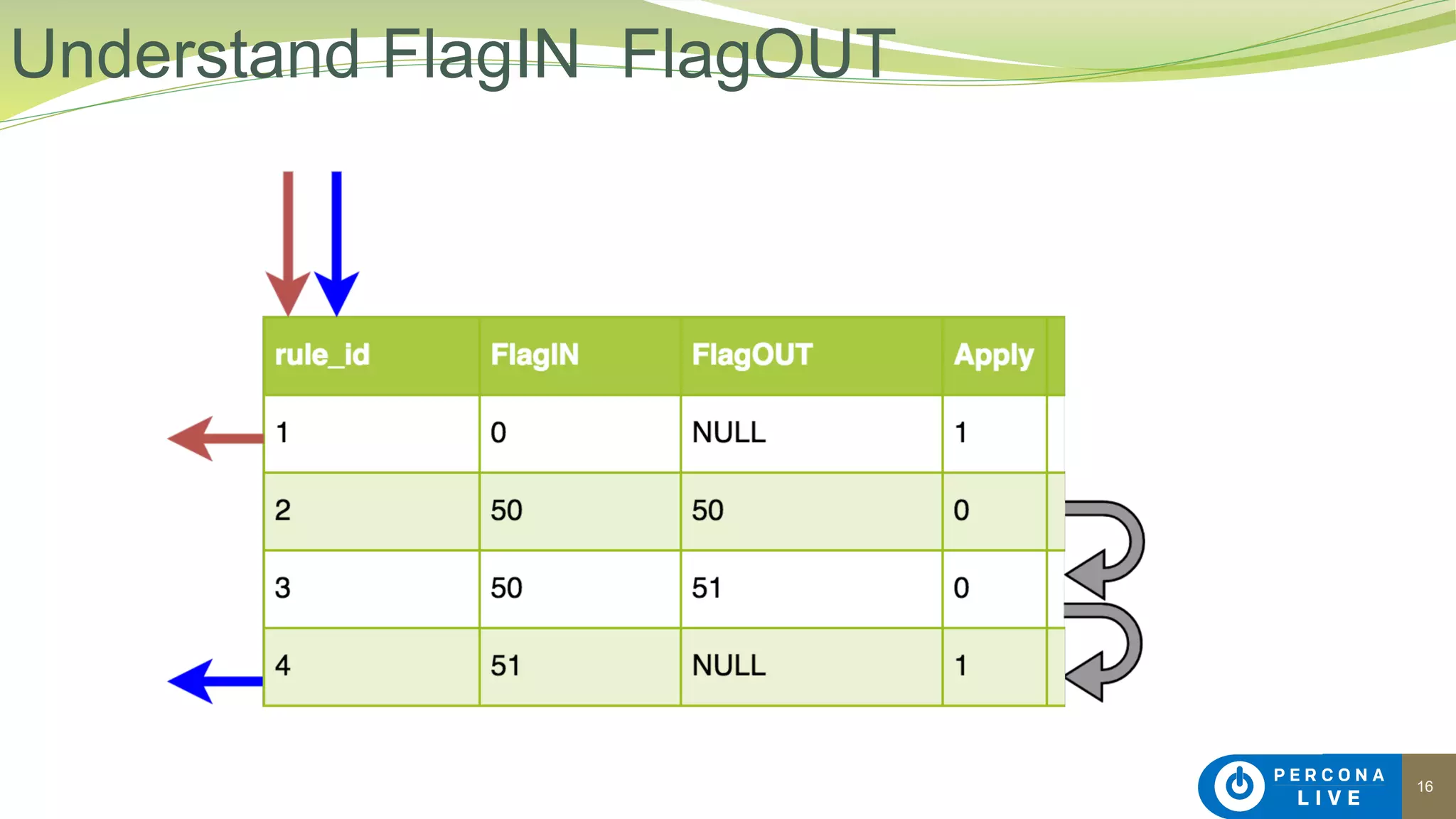 Understand FlagIN FlagOUT

| rule_id | FlagIN | FlagOUT | Apply |
|---|---|---|---|
| 1 | 0 | NULL | 1 |
| 2 | 50 | 50 | 0 |
| 3 | 50 | 51 | 0 |
| 4 | 51 | NULL | 1 |

PERCONA LIVE

16